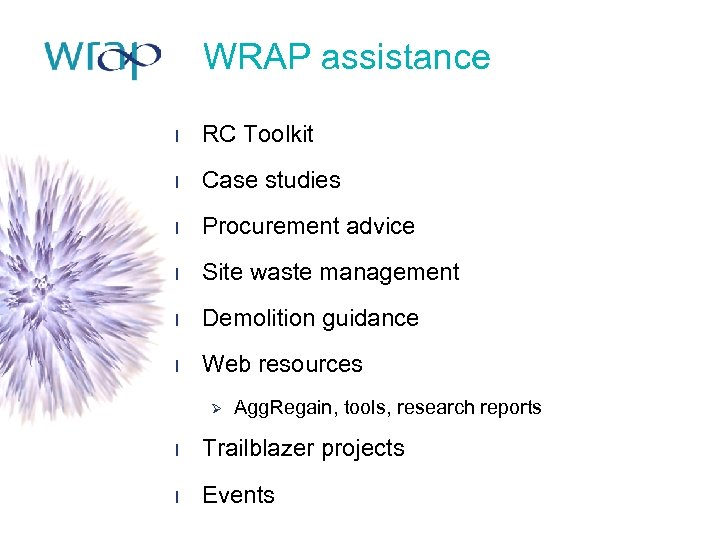 wrap

WRAP assistance

l RC Toolkit

l Case studies

l Procurement advice

l Site waste management

l Demolition guidance

l Web resources

➢ AggRegain, tools, research reports

l Trailblazer projects

l Events